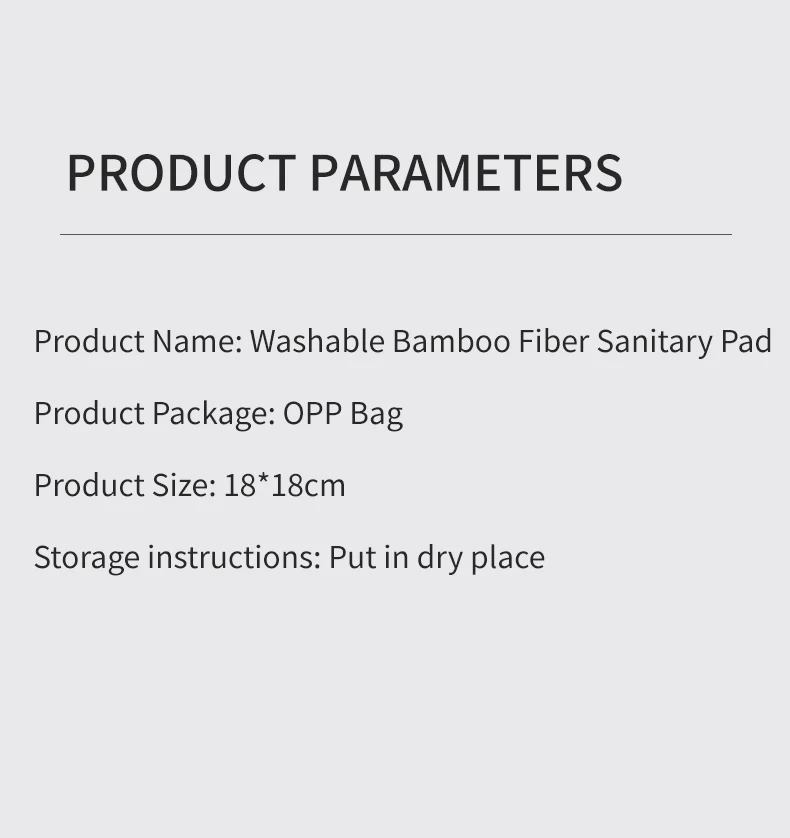 PRODUCT PARAMETERS

Product Name: Washable Bamboo Fiber Sanitary Pad

Product Package: OPP Bag

Product Size: 18*18cm

Storage instructions: Put in dry place